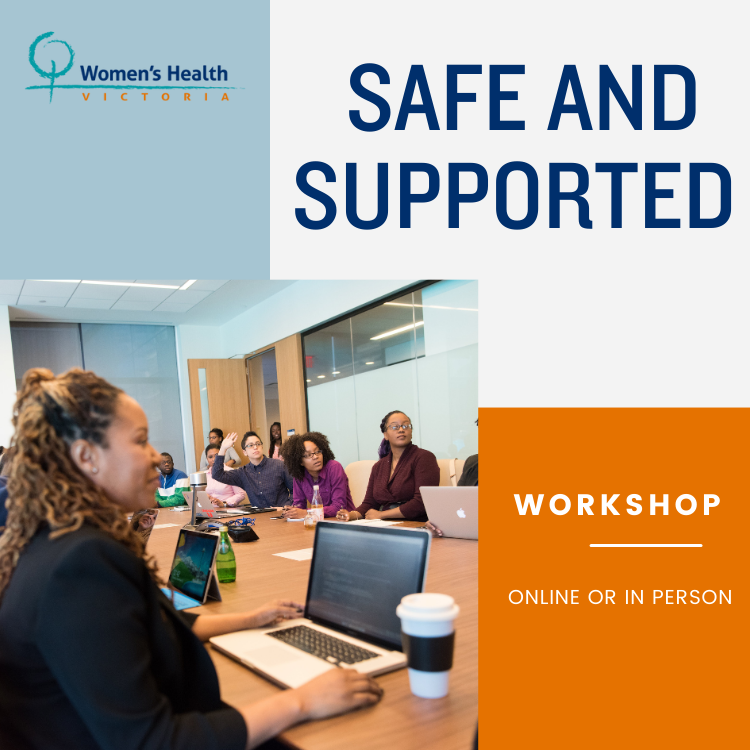 Women's Health
VICTORIA

SAFE AND SUPPORTED

WORKSHOP

ONLINE OR IN PERSON